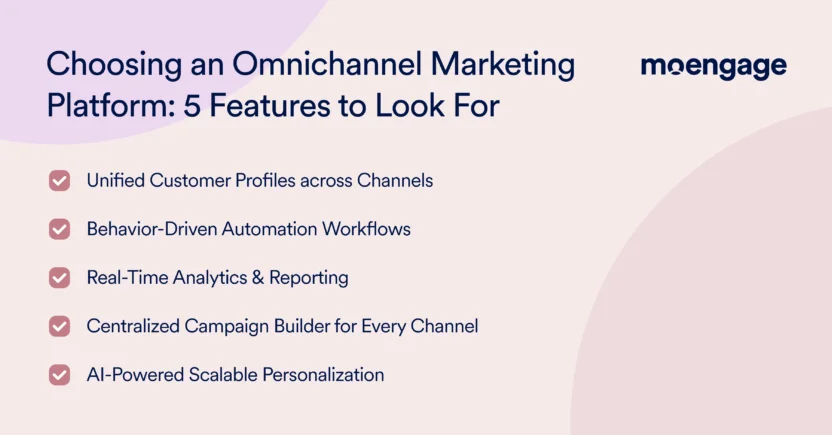 Choosing an Omnichannel Marketing Platform: 5 Features to Look For

moengage

Unified Customer Profiles across Channels

Behavior-Driven Automation Workflows

Real-Time Analytics & Reporting

Centralized Campaign Builder for Every Channel

AI-Powered Scalable Personalization